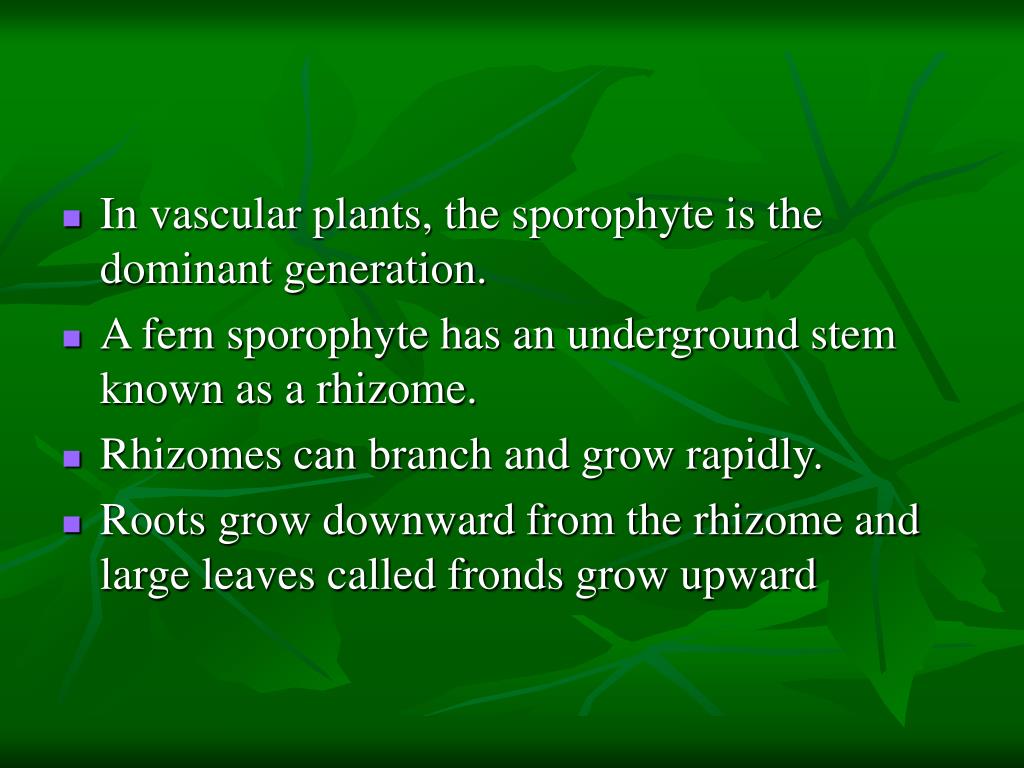 - In vascular plants, the sporophyte is the dominant generation.
- A fern sporophyte has an underground stem known as a rhizome.
- Rhizomes can branch and grow rapidly.
- Roots grow downward from the rhizome and large leaves called fronds grow upward